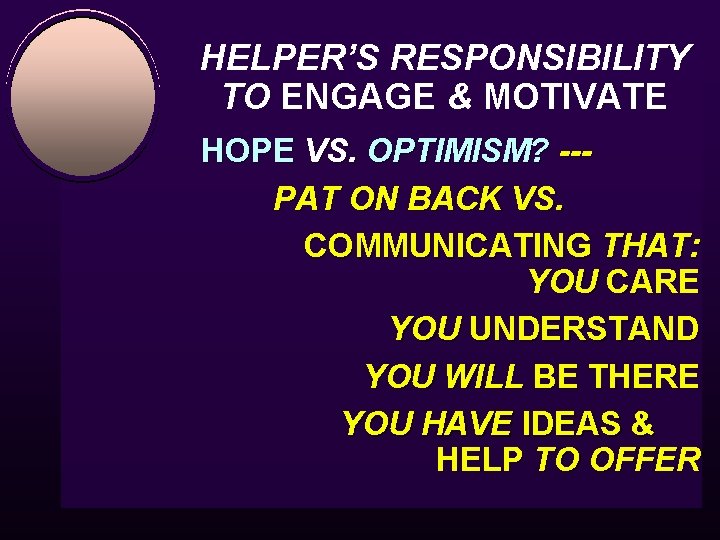 HELPER'S RESPONSIBILITY TO ENGAGE & MOTIVATE

HOPE VS. OPTIMISM? ---

PAT ON BACK VS.

COMMUNICATING THAT:

YOU CARE

YOU UNDERSTAND

YOU WILL BE THERE

YOU HAVE IDEAS & HELP TO OFFER